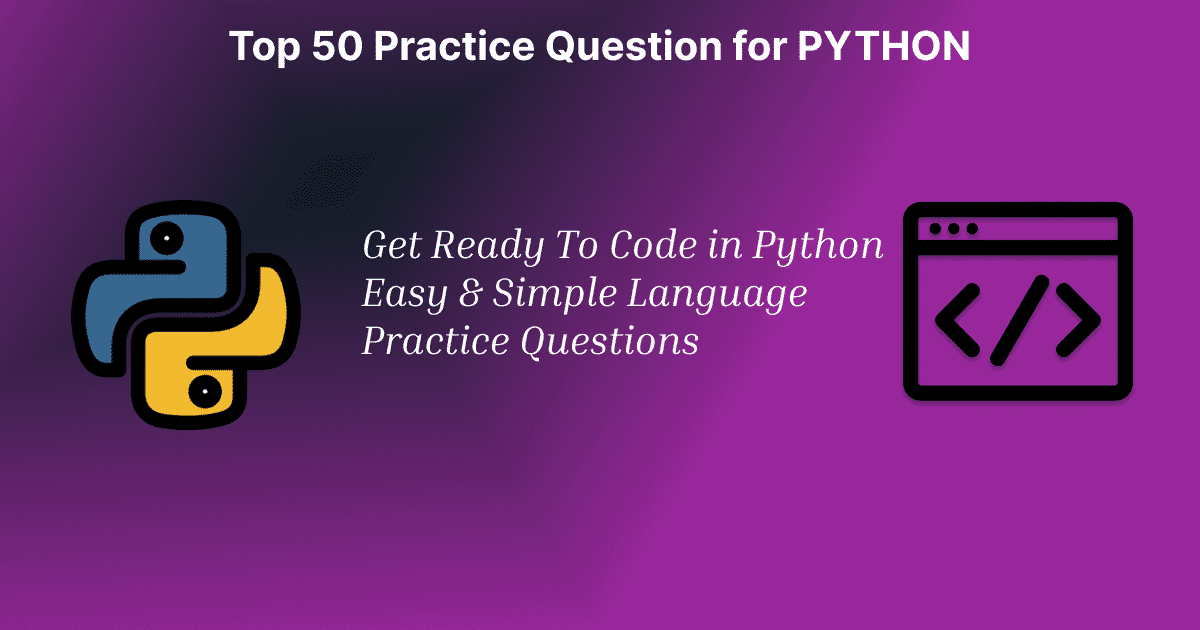 Top 50 Practice Question for PYTHON

Get Ready To Code in Python
Easy & Simple Language
Practice Questions

</>